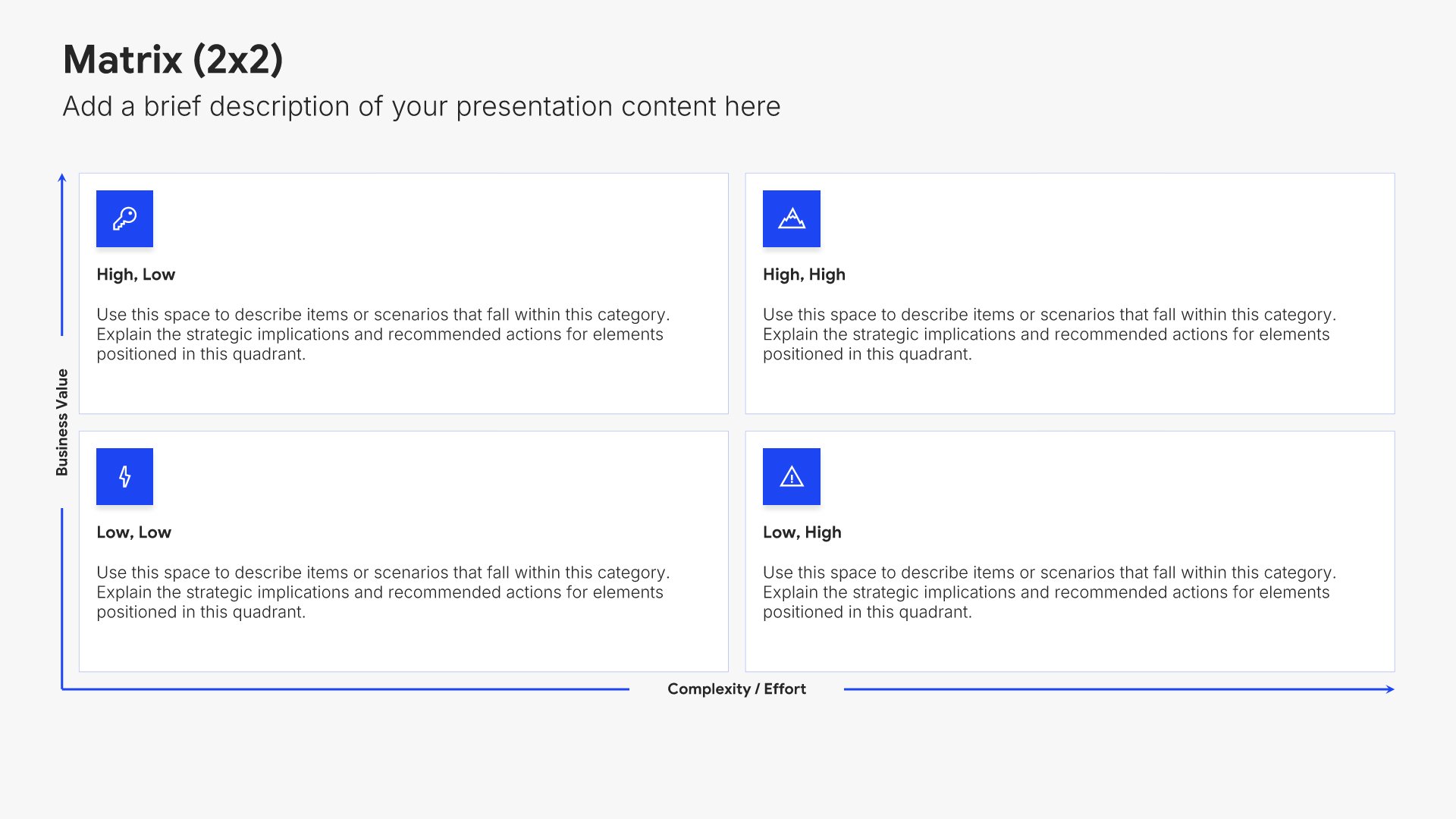 Matrix (2x2)

Add a brief description of your presentation content here

Business Value

High, Low

Use this space to describe items or scenarios that fall within this category. Explain the strategic implications and recommended actions for elements positioned in this quadrant.

High, High

Use this space to describe items or scenarios that fall within this category. Explain the strategic implications and recommended actions for elements positioned in this quadrant.

Low, Low

Use this space to describe items or scenarios that fall within this category. Explain the strategic implications and recommended actions for elements positioned in this quadrant.

Low, High

Use this space to describe items or scenarios that fall within this category. Explain the strategic implications and recommended actions for elements positioned in this quadrant.

Complexity / Effort